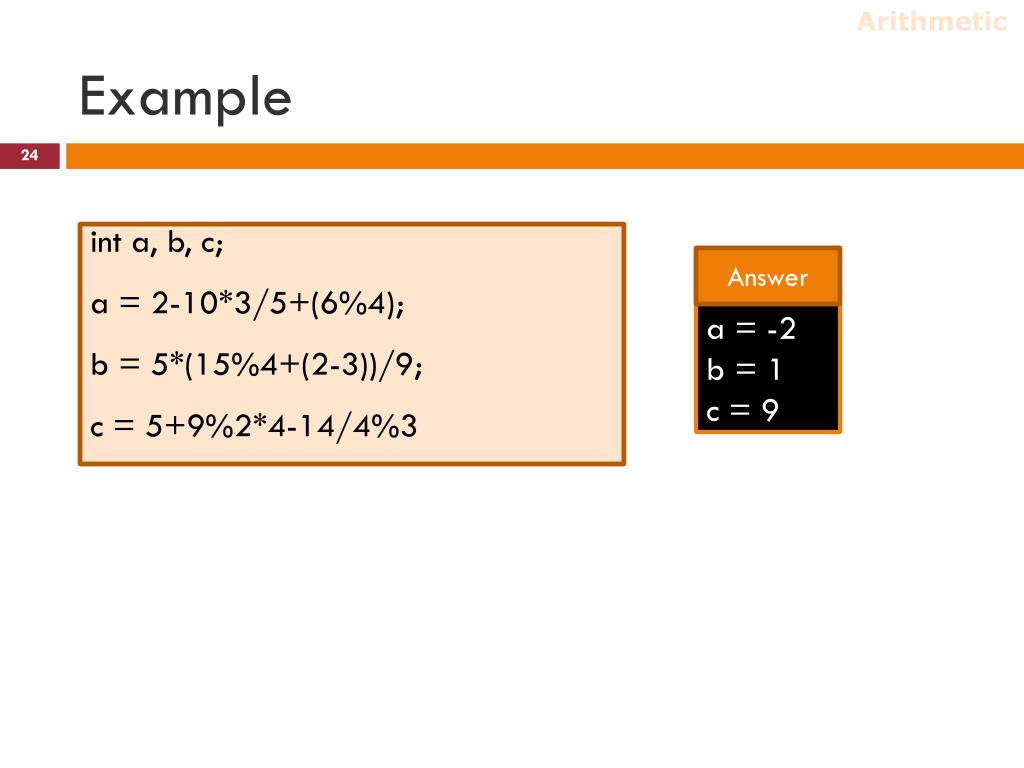 Arithmetic

Example

24

int a, b, c;

a = 2-10*3/5+(6%4);

b = 5*(15%4+(2-3))/9;

c = 5+9%2*4-14/4%3

Answer

a = -2
b = 1
c = 9